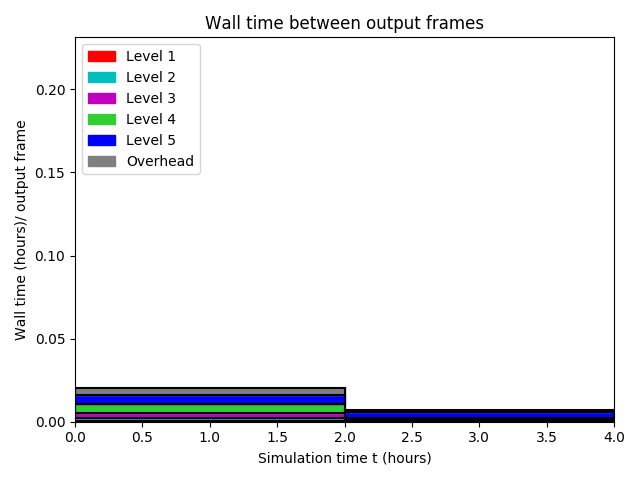 Wall time between output frames

Level 1
Level 2
Level 3
Level 4
Level 5
Overhead

Wall time (hours)/ output frame

0.20
0.15
0.10
0.05
0.00

0.0 0.5 1.0 1.5 2.0 2.5 3.0 3.5 4.0

Simulation time t (hours)